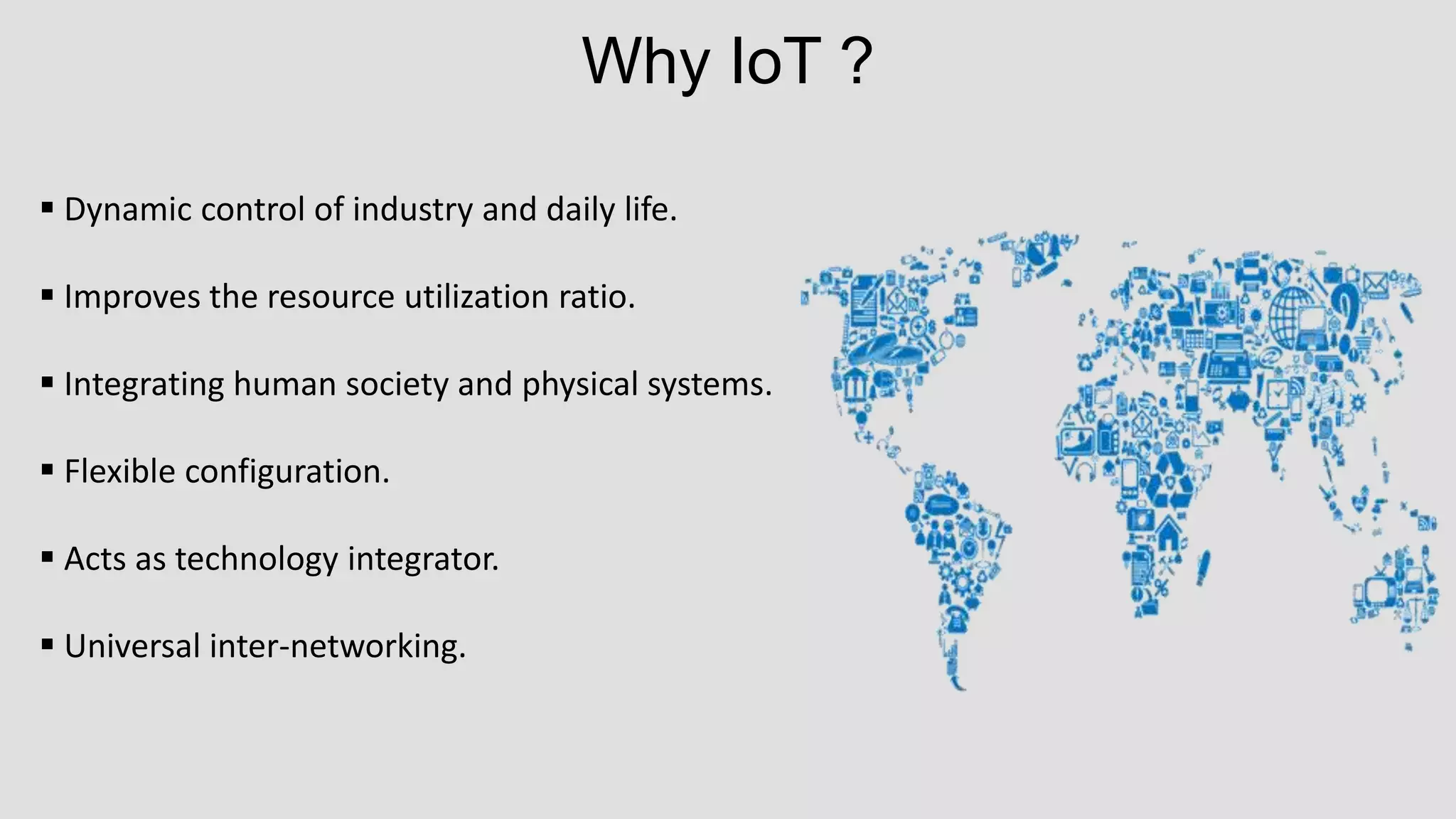 Why IoT ?

▪ Dynamic control of industry and daily life.

▪ Improves the resource utilization ratio.

▪ Integrating human society and physical systems.

▪ Flexible configuration.

▪ Acts as technology integrator.

▪ Universal inter-networking.